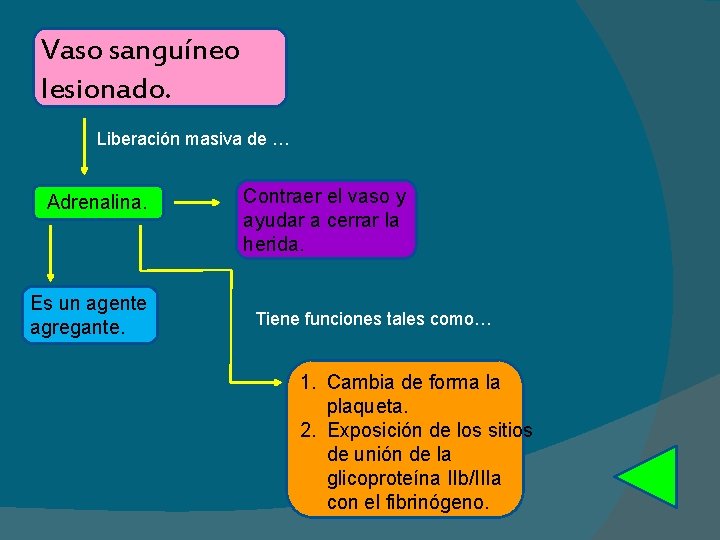 Vaso sanguíneo lesionado.

Liberación masiva de …

Adrenalina.

Contraer el vaso y ayudar a cerrar la herida.

Es un agente agregante.

Tiene funciones tales como…

1. Cambia de forma la plaqueta.
2. Exposición de los sitios de unión de la glicoproteína IIb/IIIa con el fibrinógeno.